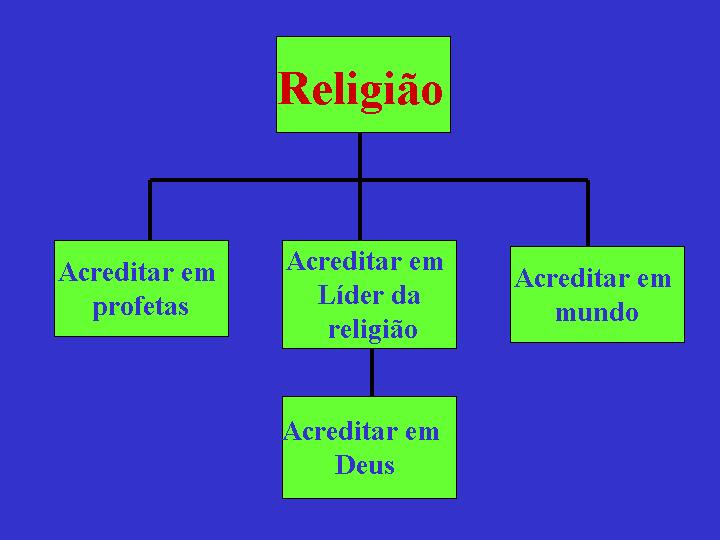 Religião

Acreditar em profetas

Acreditar em Líder da religião

Acreditar em mundo

Acreditar em Deus